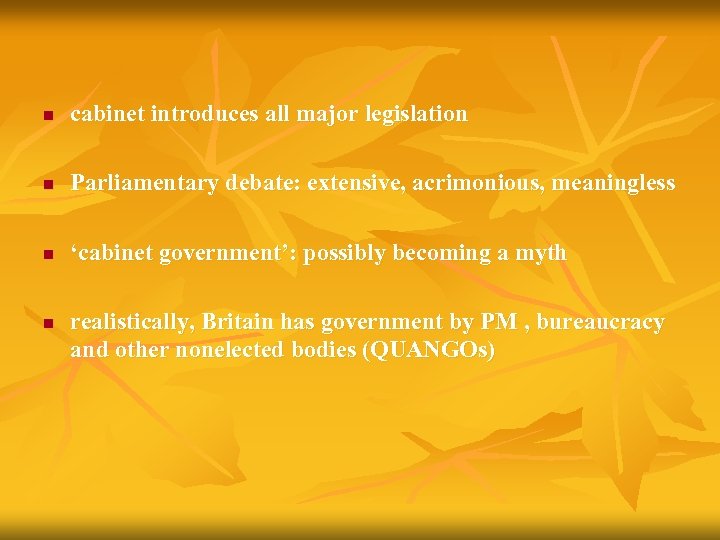 - cabinet introduces all major legislation

- Parliamentary debate: extensive, acrimonious, meaningless

- ‘cabinet government’: possibly becoming a myth

- realistically, Britain has government by PM , bureaucracy and other nonelected bodies (QUANGOs)